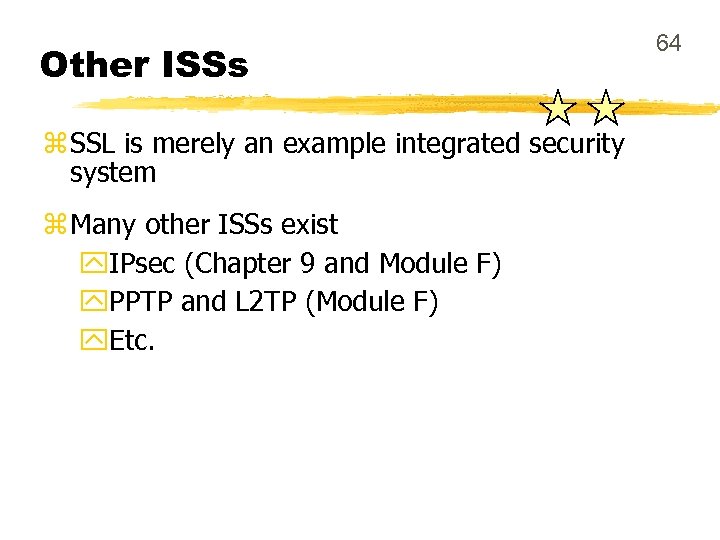 64

Other ISSs

SSL is merely an example integrated security system

Many other ISSs exist

IPsec (Chapter 9 and Module F)

PPTP and L2TP (Module F)

Etc.